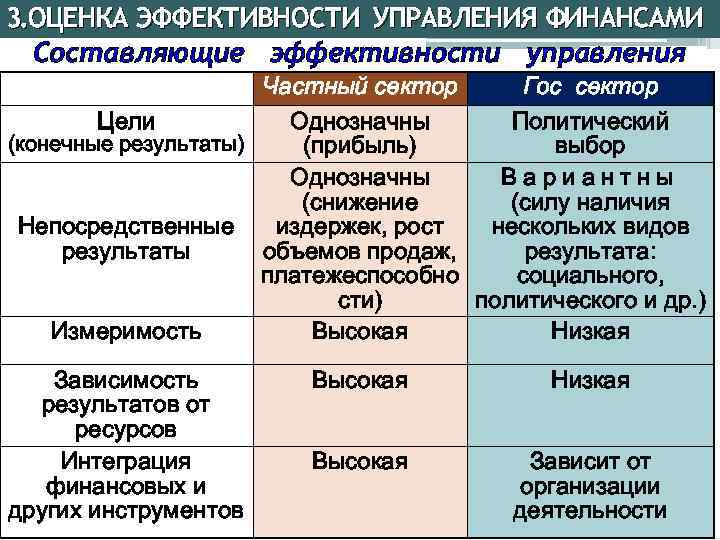 3.ОЦЕНКА ЭФФЕКТИВНОСТИ УПРАВЛЕНИЯ ФИНАНСАМИ

Составляющие эффективности управления

| | Частный сектор | Гос сектор |
|---|---|---|
| Цели (конечные результаты) | Однозначны (прибыль) | Политический выбор |
| Непосредственные результаты | Однозначны (снижение издержек, рост объемов продаж, платежеспособности) | Вариантны (силу наличия нескольких видов результата: социального, политического и др.) |
| Измеримость | Высокая | Низкая |
| Зависимость результатов от ресурсов | Высокая | Низкая |
| Интеграция финансовых и других инструментов | Высокая | Зависит от организации деятельности |